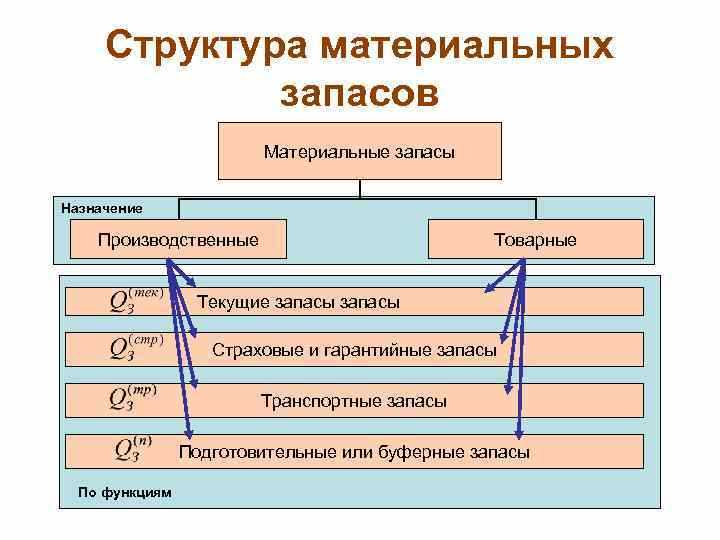 Структура материальных запасов

Материальные запасы

Назначение

Производственные

Товарные

$Q_З^{(тек)}$ Текущие запасы запасы

$Q_З^{(стр)}$ Страховые и гарантийные запасы

$Q_З^{(тр)}$ Транспортные запасы

$Q_З^{(п)}$ Подготовительные или буферные запасы

По функциям